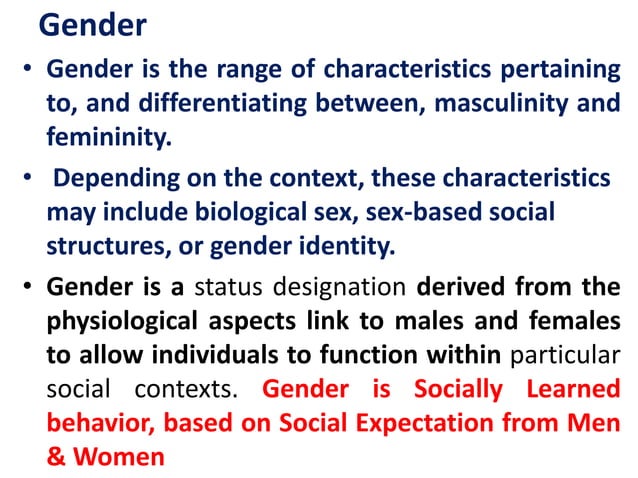 Gender

• Gender is the range of characteristics pertaining to, and differentiating between, masculinity and femininity.

• Depending on the context, these characteristics may include biological sex, sex-based social structures, or gender identity.

• Gender is a status designation derived from the physiological aspects link to males and females to allow individuals to function within particular social contexts. Gender is Socially Learned behavior, based on Social Expectation from Men & Women